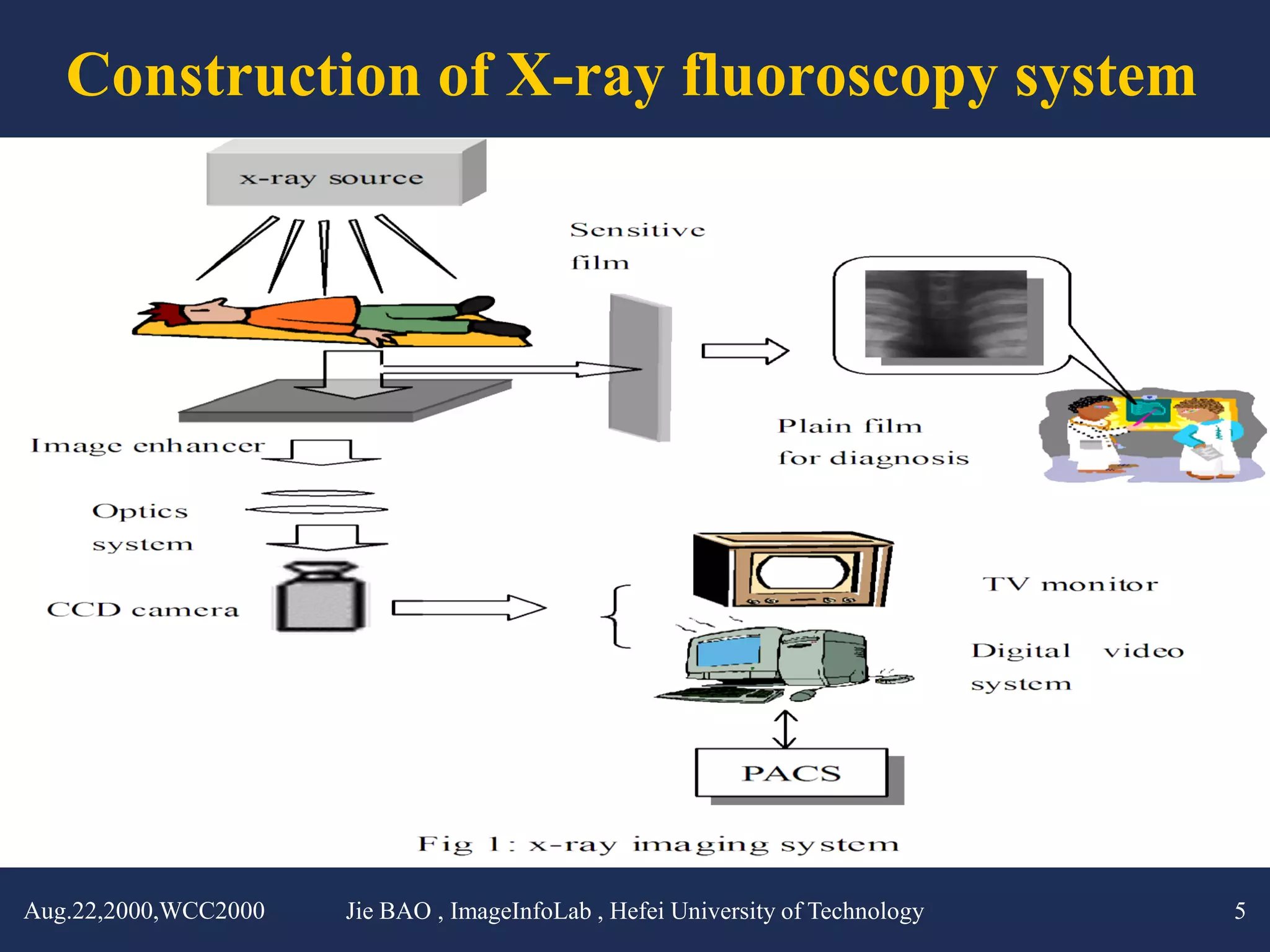 Construction of X-ray fluoroscopy system

x-ray source

Sensitive film

Plain film for diagnosis

Image enhancer

Optics system

CCD camera

TV monitor

Digital video system

PACS

Fig 1: x-ray imaging system

Aug.22,2000,WCC2000 Jie BAO , ImageInfoLab , Hefei University of Technology 5